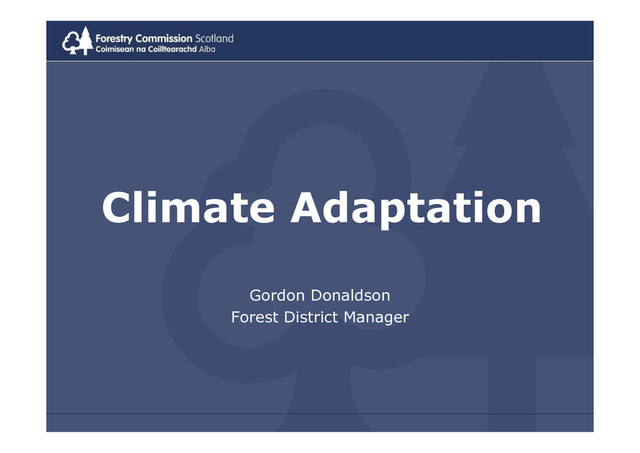 Forestry Commission Scotland
Coimisean na Coilltearachd Alba

Climate Adaptation

Gordon Donaldson
Forest District Manager